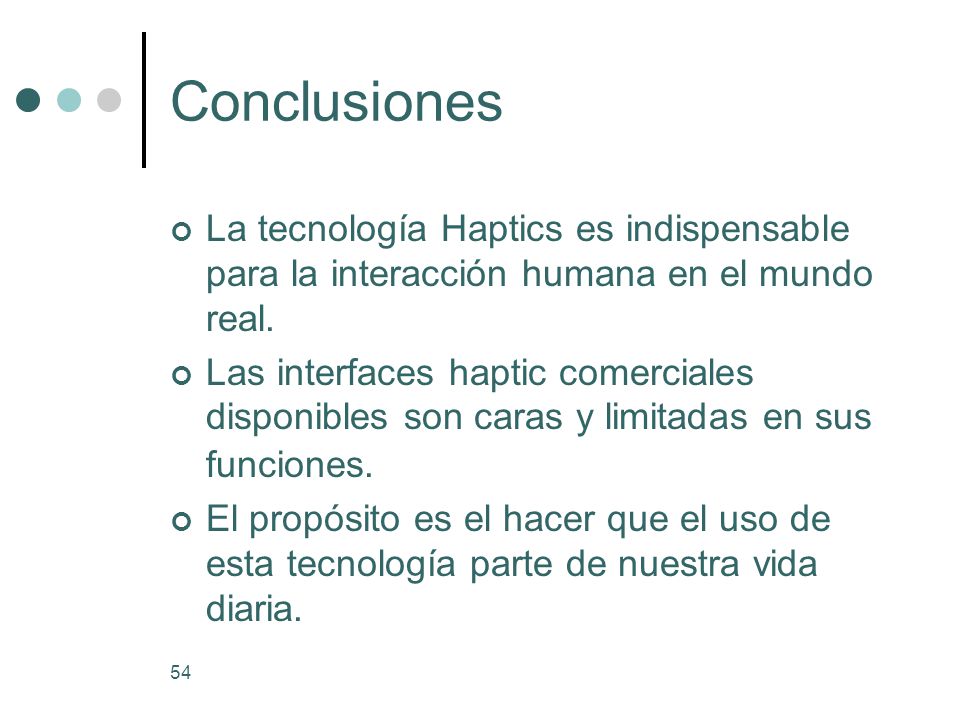 Conclusiones

La tecnología Haptics es indispensable para la interacción humana en el mundo real.

Las interfaces haptic comerciales disponibles son caras y limitadas en sus funciones.

El propósito es el hacer que el uso de esta tecnología parte de nuestra vida diaria.

54